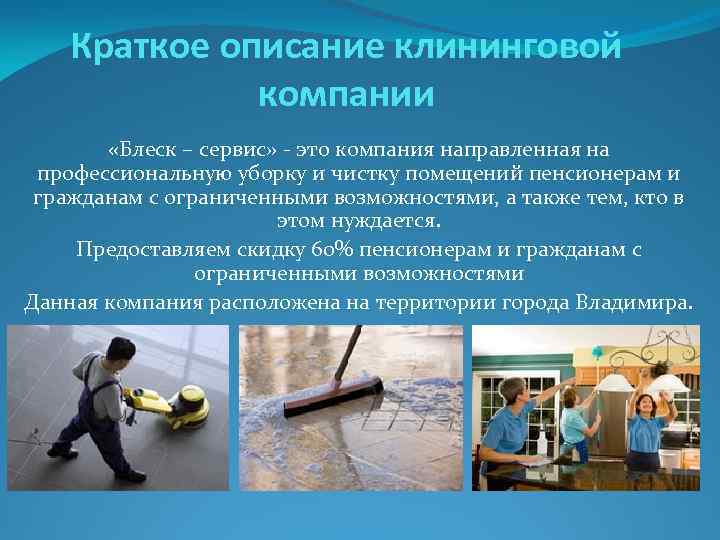 Краткое описание клининговой компании

«Блеск – сервис» - это компания направленная на профессиональную уборку и чистку помещений пенсионерам и гражданам с ограниченными возможностями, а также тем, кто в этом нуждается.

Предоставляем скидку 60% пенсионерам и гражданам с ограниченными возможностями

Данная компания расположена на территории города Владимира.